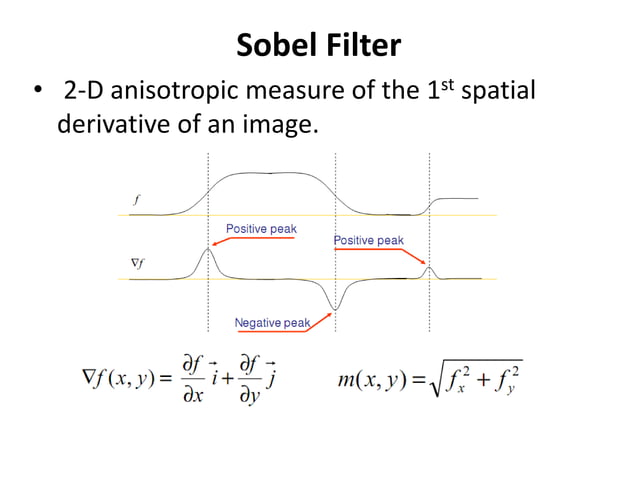 Sobel Filter

• 2-D anisotropic measure of the 1$^{st}$ spatial derivative of an image.

$f$

Positive peak

Positive peak

$\nabla f$

Negative peak

$\nabla f(x,y) = \frac{\partial f}{\partial x}\vec{i} + \frac{\partial f}{\partial y}\vec{j}$ $m(x,y) = \sqrt{f_x^2 + f_y^2}$